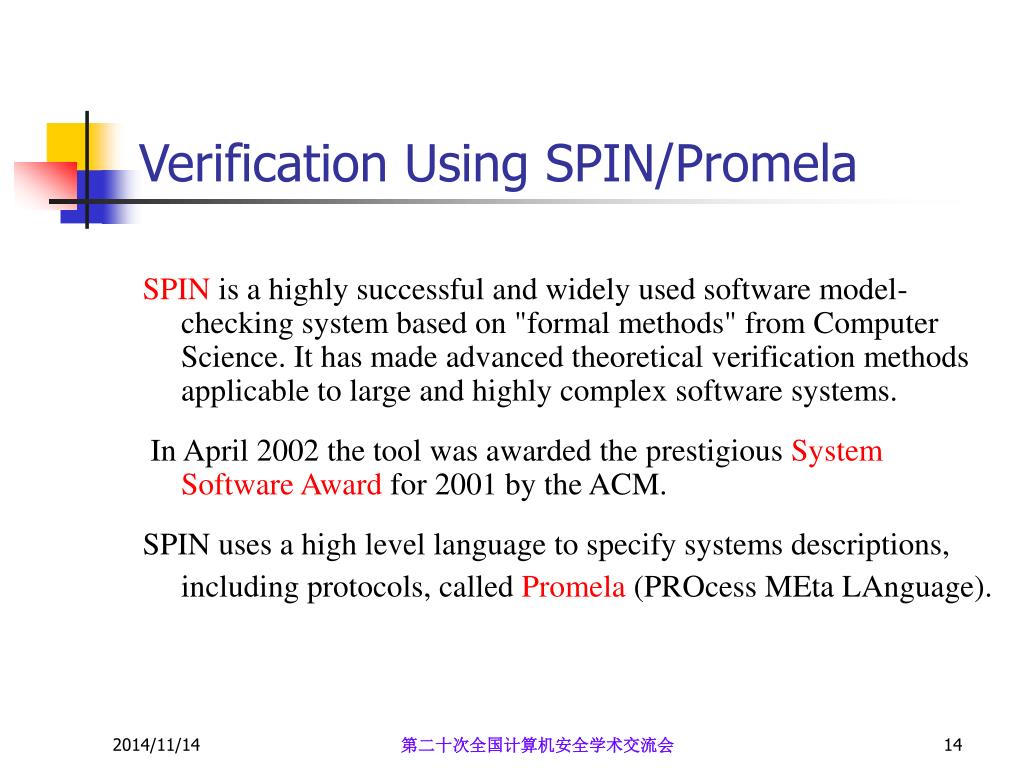 Verification Using SPIN/Promela

SPIN is a highly successful and widely used software model-checking system based on "formal methods" from Computer Science. It has made advanced theoretical verification methods applicable to large and highly complex software systems.

In April 2002 the tool was awarded the prestigious System Software Award for 2001 by the ACM.

SPIN uses a high level language to specify systems descriptions, including protocols, called Promela (PROcess MEta LAnguage).

2014/11/14

第二十次全国计算机安全学术交流会

14